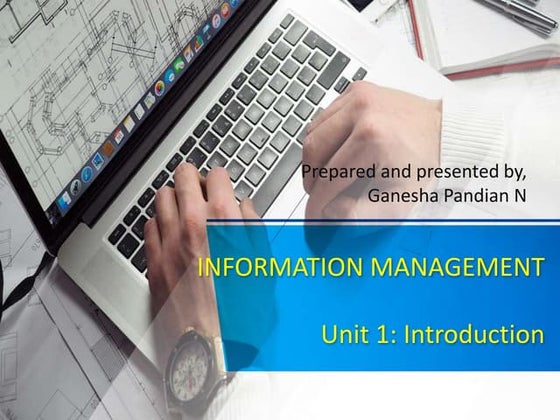 Prepared and presented by,
Ganesha Pandian N

INFORMATION MANAGEMENT

Unit 1: Introduction